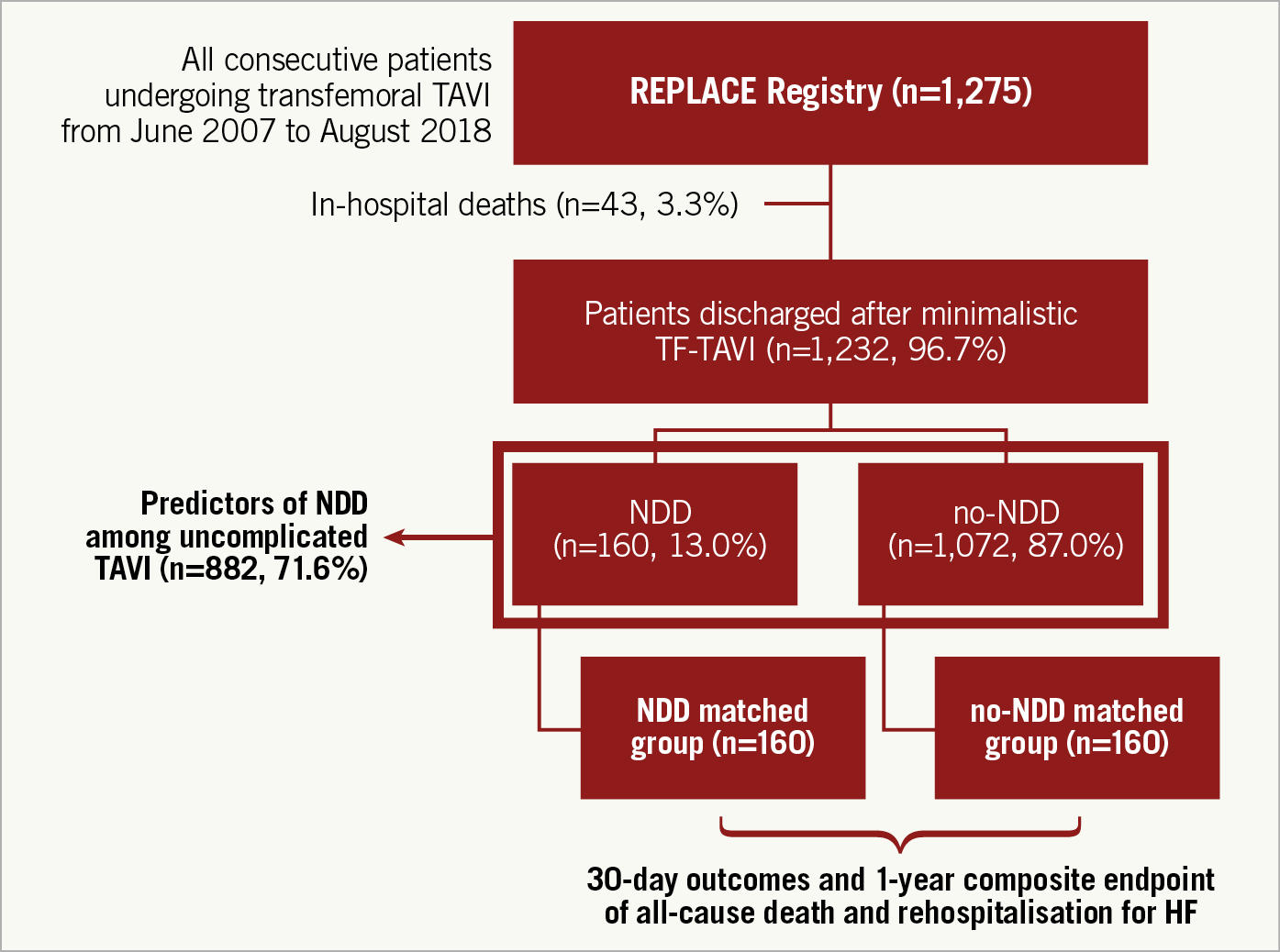 All consecutive patients undergoing transfemoral TAVI from June 2007 to August 2018

REPLACE Registry (n=1,275)

In-hospital deaths (n=43, 3.3%)

Patients discharged after minimalistic TF-TAVI (n=1,232, 96.7%)

Predictors of NDD among uncomplicated TAVI (n=882, 71.6%)

NDD (n=160, 13.0%)

no-NDD (n=1,072, 87.0%)

NDD matched group (n=160)

no-NDD matched group (n=160)

30-day outcomes and 1-year composite endpoint of all-cause death and rehospitalisation for HF